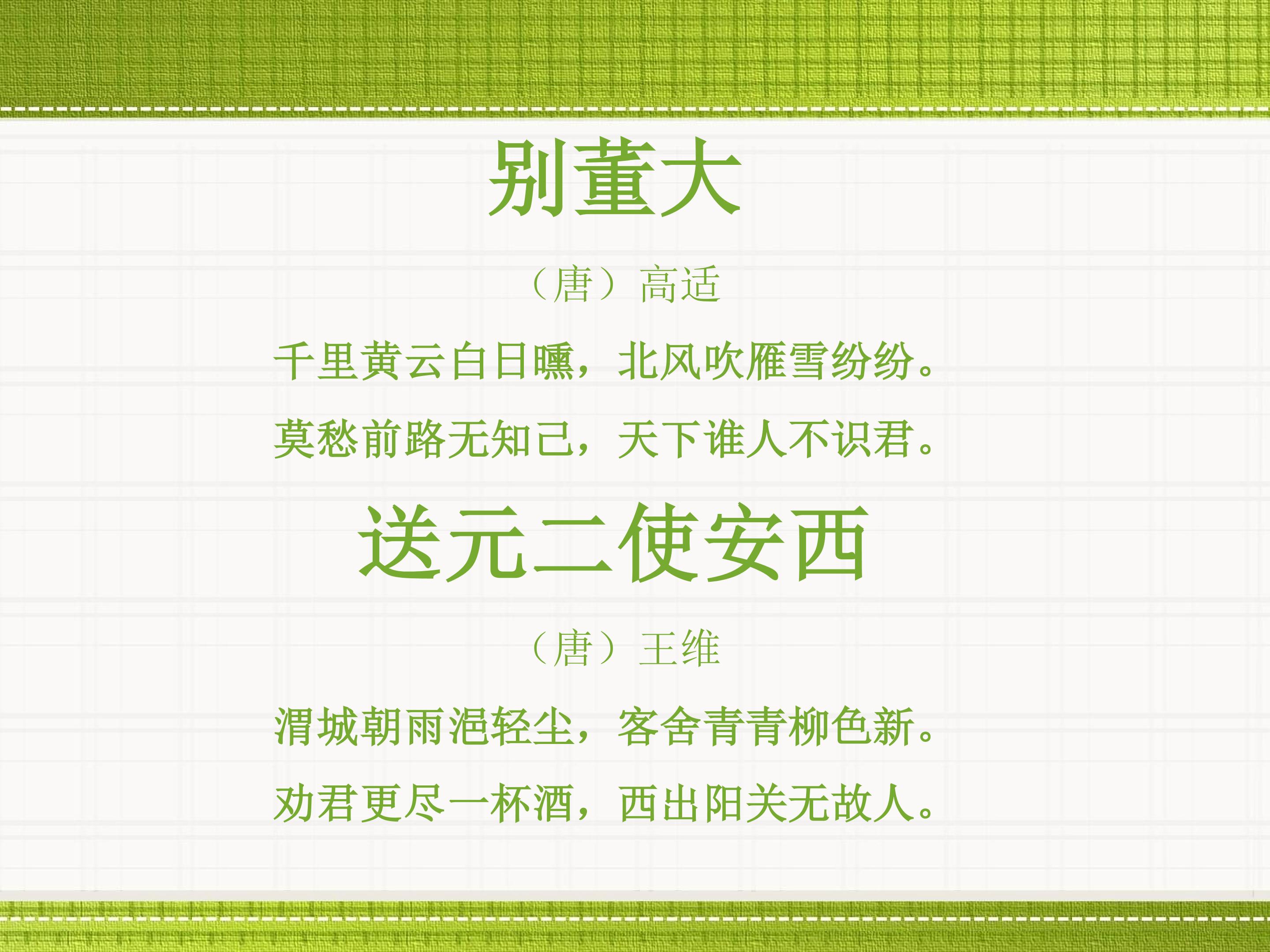 别董大

（唐）高适

千里黄云白日曛，北风吹雁雪纷纷。

莫愁前路无知己，天下谁人不识君。

送元二使安西

（唐）王维

渭城朝雨浥轻尘，客舍青青柳色新。

劝君更尽一杯酒，西出阳关无故人。